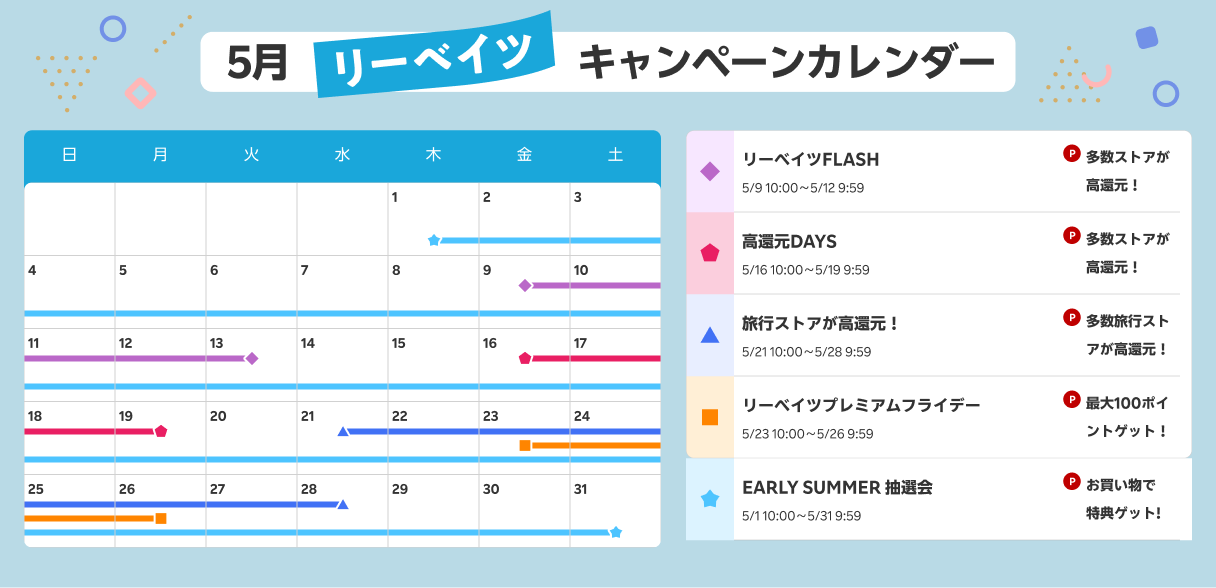 5月 リーベイツ キャンペーンカレンダー

| 日 | 月 | 火 | 水 | 木 | 金 | 土 |
|---|---|---|---|---|---|---|
| | | | | 1 | 2 | 3 |
| 4 | 5 | 6 | 7 | 8 | 9 | 10 |
| 11 | 12 | 13 | 14 | 15 | 16 | 17 |
| 18 | 19 | 20 | 21 | 22 | 23 | 24 |
| 25 | 26 | 27 | 28 | 29 | 30 | 31 |

リーベイツFLASH
5/9 10:00～5/12 9:59
P 多数ストアが高還元！

高還元DAYS
5/16 10:00～5/19 9:59
P 多数ストアが高還元！

旅行ストアが高還元！
5/21 10:00～5/28 9:59
P 多数旅行ストアが高還元！

リーベイツプレミアムフライデー
5/23 10:00～5/26 9:59
P 最大100ポイントゲット！

EARLY SUMMER 抽選会
5/1 10:00～5/31 9:59
P お買い物で特典ゲット!